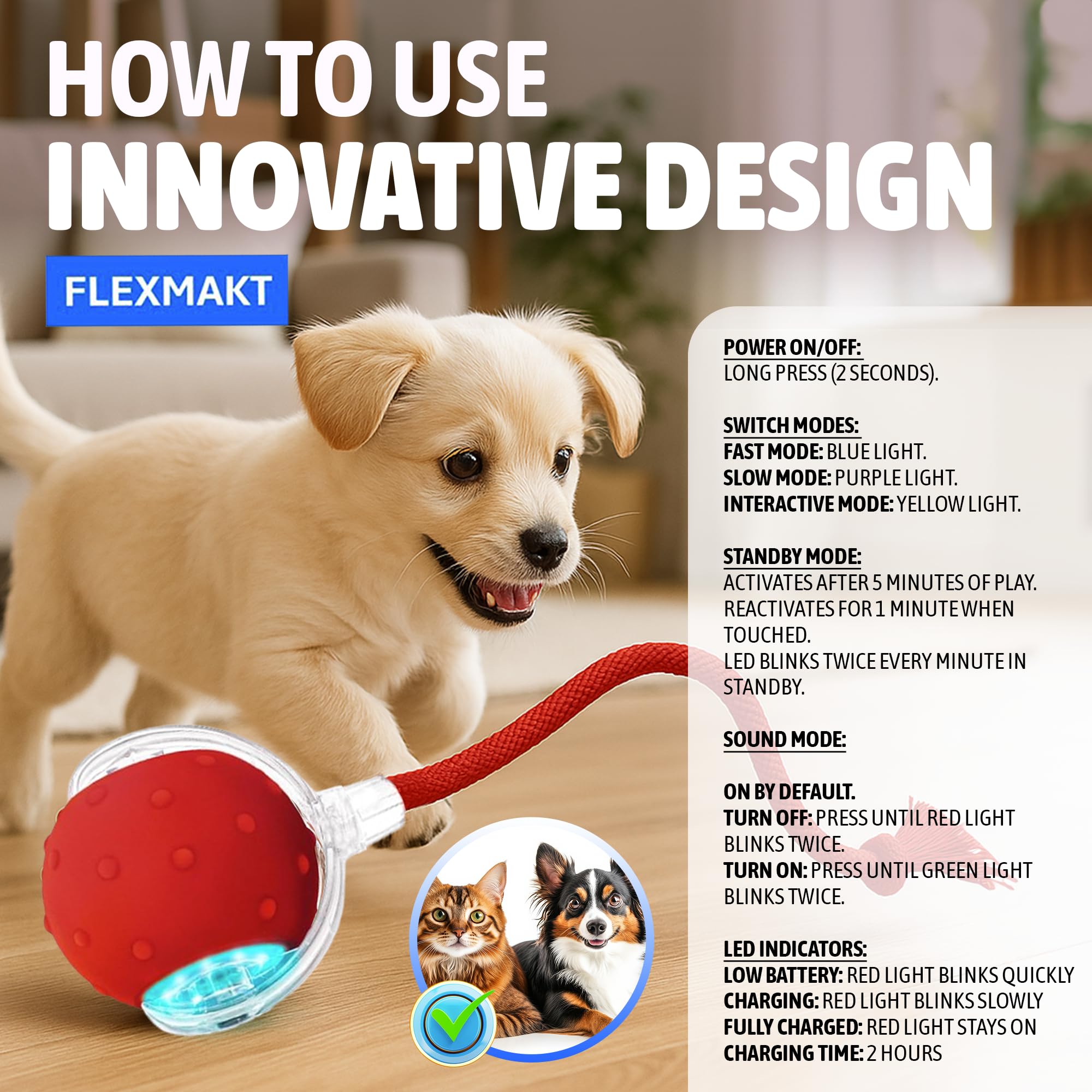 HOW TO USE
INNOVATIVE DESIGN

FLEXMAKT

POWER ON/OFF:
LONG PRESS (2 SECONDS).

SWITCH MODES:
FAST MODE: BLUE LIGHT.
SLOW MODE: PURPLE LIGHT.
INTERACTIVE MODE: YELLOW LIGHT.

STANDBY MODE:
ACTIVATES AFTER 5 MINUTES OF PLAY.
REACTIVATES FOR 1 MINUTE WHEN TOUCHED.
LED BLINKS TWICE EVERY MINUTE IN STANDBY.

SOUND MODE:

ON BY DEFAULT.
TURN OFF: PRESS UNTIL RED LIGHT BLINKS TWICE.
TURN ON: PRESS UNTIL GREEN LIGHT BLINKS TWICE.

LED INDICATORS:
LOW BATTERY: RED LIGHT BLINKS QUICKLY
CHARGING: RED LIGHT BLINKS SLOWLY
FULLY CHARGED: RED LIGHT STAYS ON
CHARGING TIME: 2 HOURS